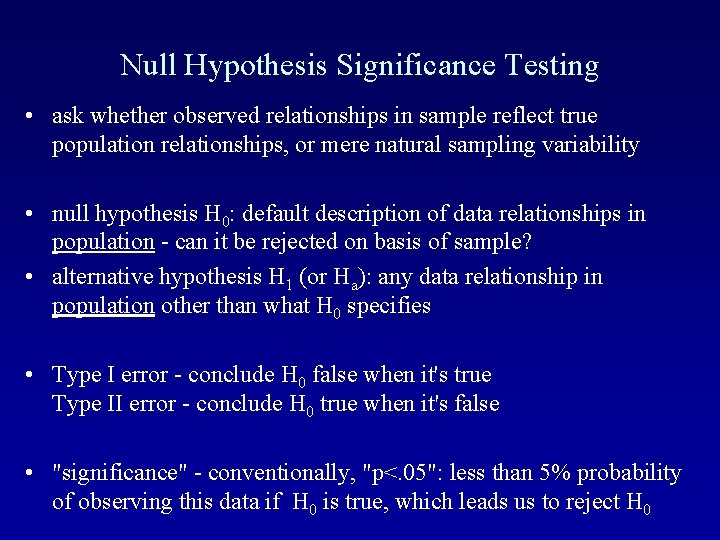 Null Hypothesis Significance Testing

• ask whether observed relationships in sample reflect true population relationships, or mere natural sampling variability

• null hypothesis $H_0$: default description of data relationships in population - can it be rejected on basis of sample?

• alternative hypothesis $H_1$ (or $H_a$): any data relationship in population other than what $H_0$ specifies

• Type I error - conclude $H_0$ false when it's true
Type II error - conclude $H_0$ true when it's false

• "significance" - conventionally, "p<.05": less than 5% probability of observing this data if $H_0$ is true, which leads us to reject $H_0$